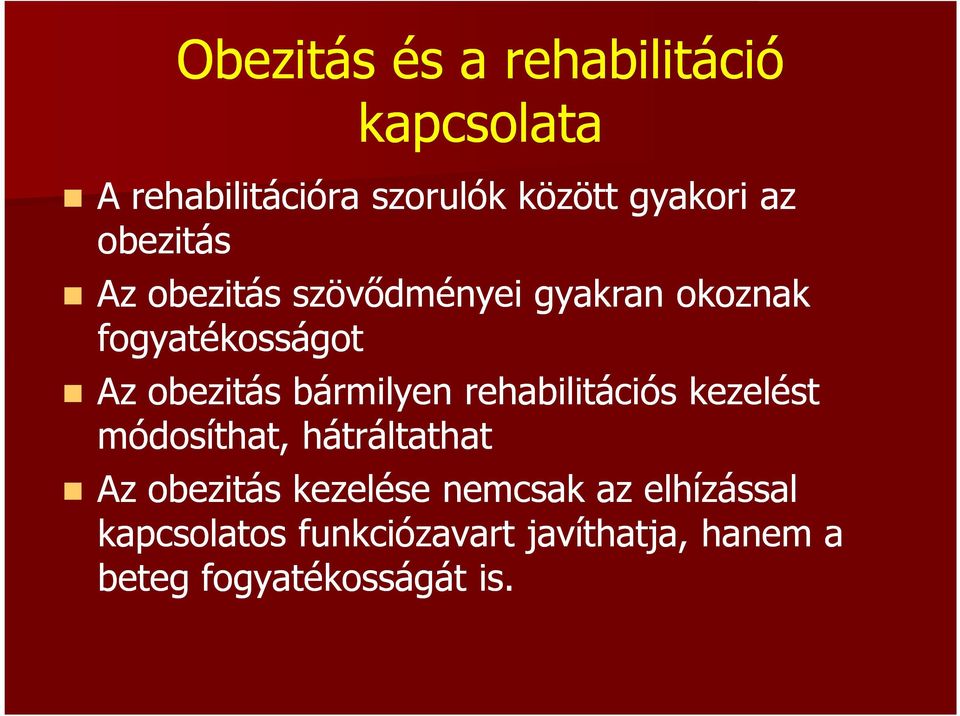 Obezitás és a rehabilitáció kapcsolata

A rehabilitációra szorulók között gyakori az obezitás

Az obezitás szövődményei gyakran okoznak fogyatékosságot

Az obezitás bármilyen rehabilitációs kezelést módosíthat, hátráltathat

Az obezitás kezelése nemcsak az elhízással kapcsolatos funkciózavart javíthatja, hanem a beteg fogyatékosságát is.